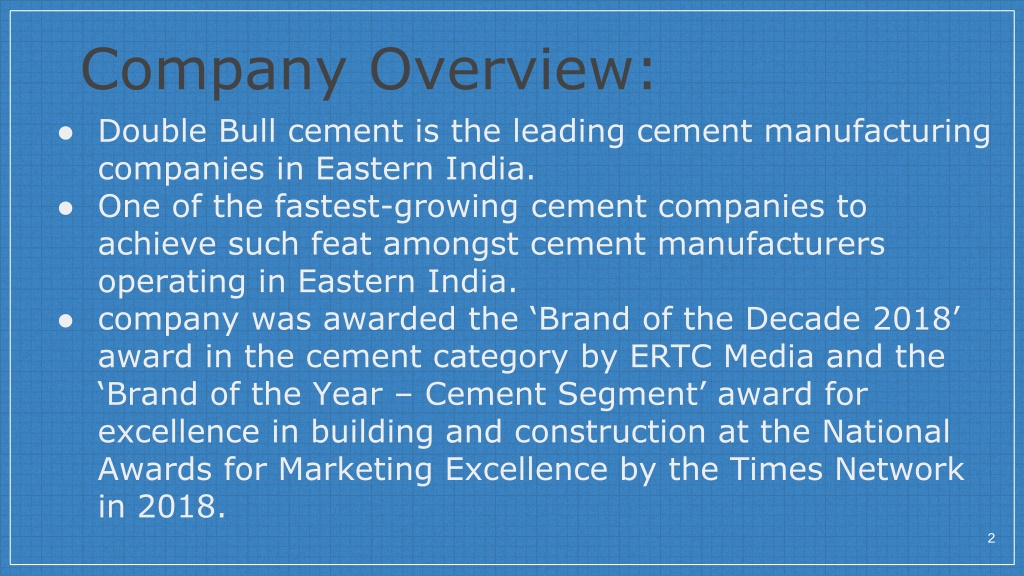 Company Overview:

● Double Bull cement is the leading cement manufacturing companies in Eastern India.
● One of the fastest-growing cement companies to achieve such feat amongst cement manufacturers operating in Eastern India.
● company was awarded the ‘Brand of the Decade 2018’ award in the cement category by ERTC Media and the ‘Brand of the Year – Cement Segment’ award for excellence in building and construction at the National Awards for Marketing Excellence by the Times Network in 2018.

2